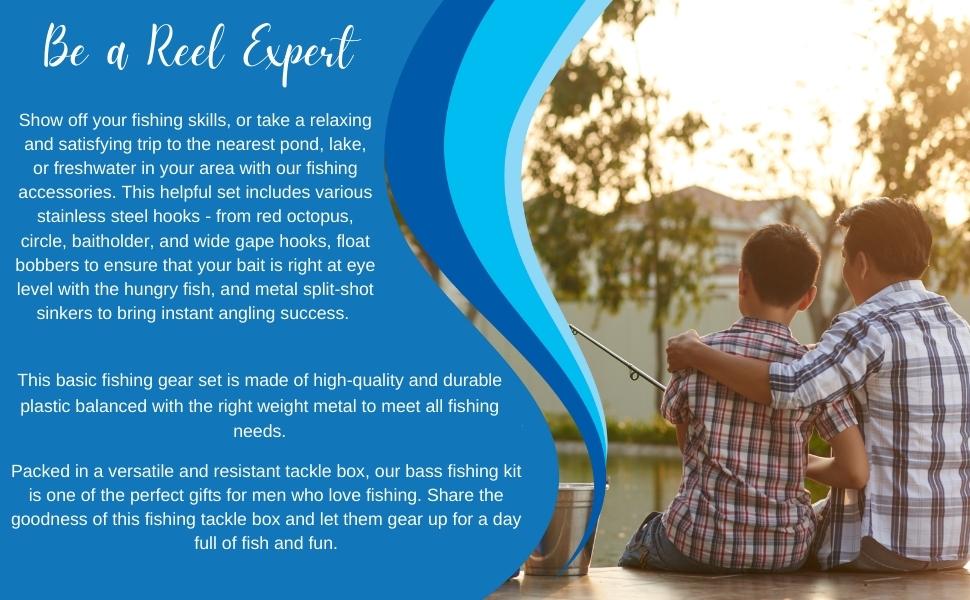 Be a Reel Expert

Show off your fishing skills, or take a relaxing and satisfying trip to the nearest pond, lake, or freshwater in your area with our fishing accessories. This helpful set includes various stainless steel hooks - from red octopus, circle, baitholder, and wide gape hooks, float bobbers to ensure that your bait is right at eye level with the hungry fish, and metal split-shot sinkers to bring instant angling success.

This basic fishing gear set is made of high-quality and durable plastic balanced with the right weight metal to meet all fishing needs.

Packed in a versatile and resistant tackle box, our bass fishing kit is one of the perfect gifts for men who love fishing. Share the goodness of this fishing tackle box and let them gear up for a day full of fish and fun.